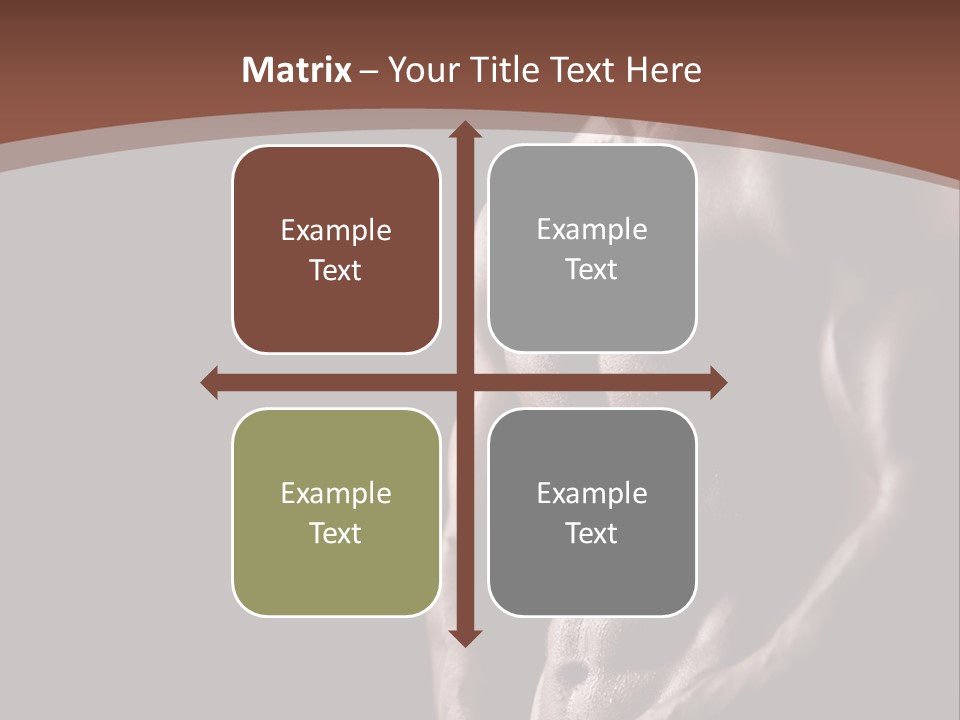 Matrix – Your Title Text Here

Example Text

Example Text

Example Text

Example Text